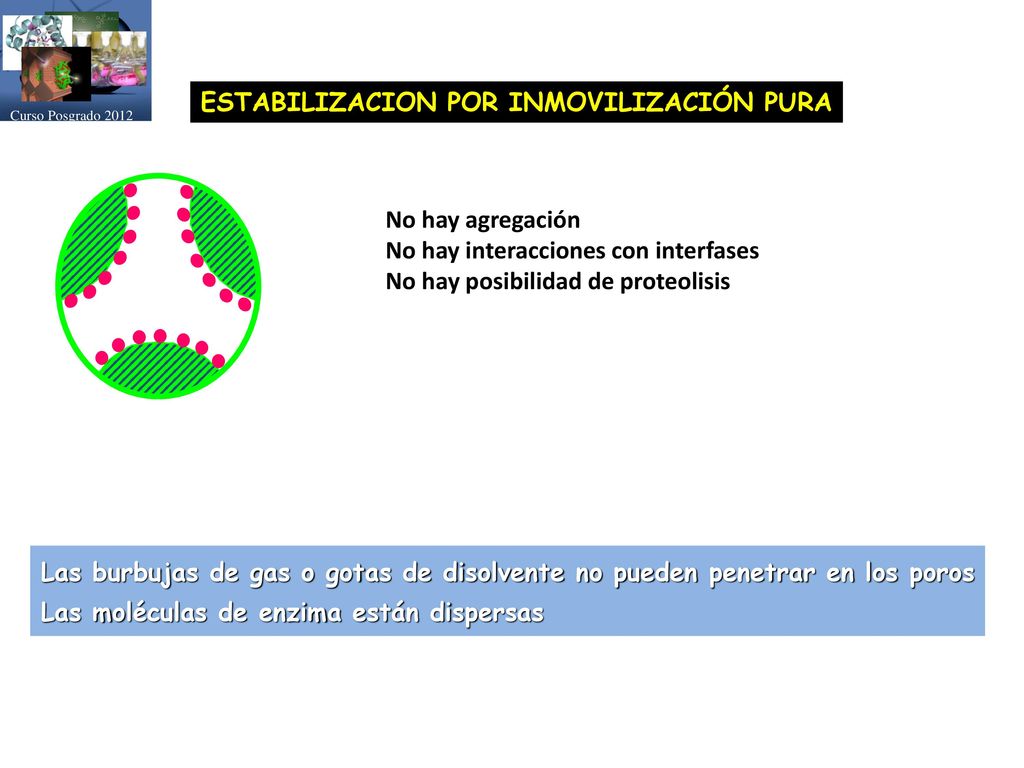 Curso Posgrado 2012

ESTABILIZACION POR INMOVILIZACIÓN PURA

No hay agregación
No hay interacciones con interfases
No hay posibilidad de proteolisis

Las burbujas de gas o gotas de disolvente no pueden penetrar en los poros
Las moléculas de enzima están dispersas